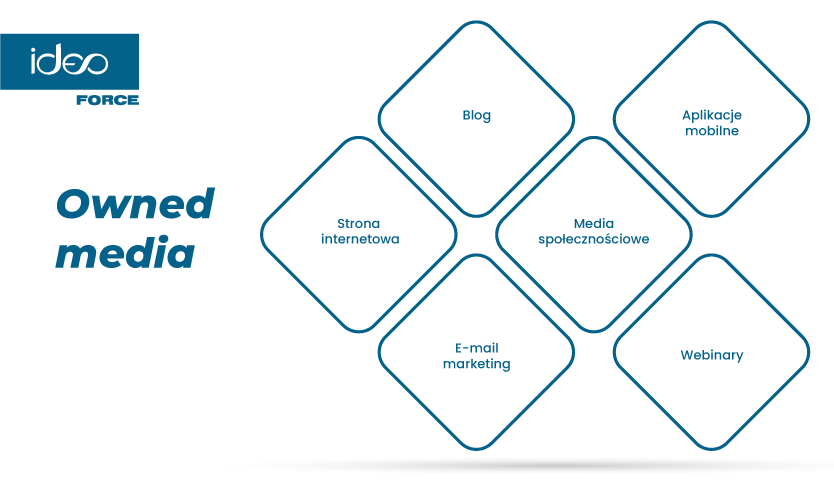 ideo
FORCE

Owned media

Blog

Aplikacje mobilne

Strona internetowa

Media społecznościowe

E-mail marketing

Webinary